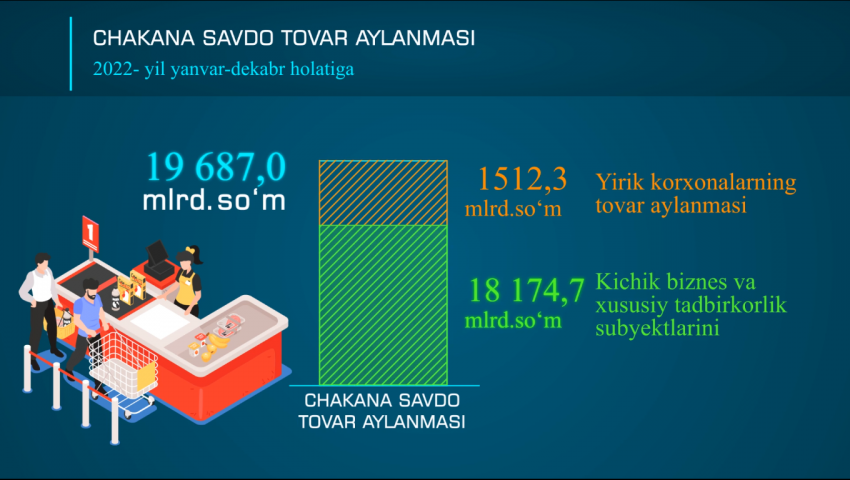 CHAKANA SAVDO TOVAR AYLANMASI
2022- yil yanvar-dekabr holatiga

19 687,0
mlrd.so‘m

1

1512,3
mlrd.so‘m

Yirik korxonalarning tovar aylanmasi

18 174,7
mlrd.so‘m

Kichik biznes va xususiy tadbirkorlik subyektlarini

CHAKANA SAVDO TOVAR AYLANMASI